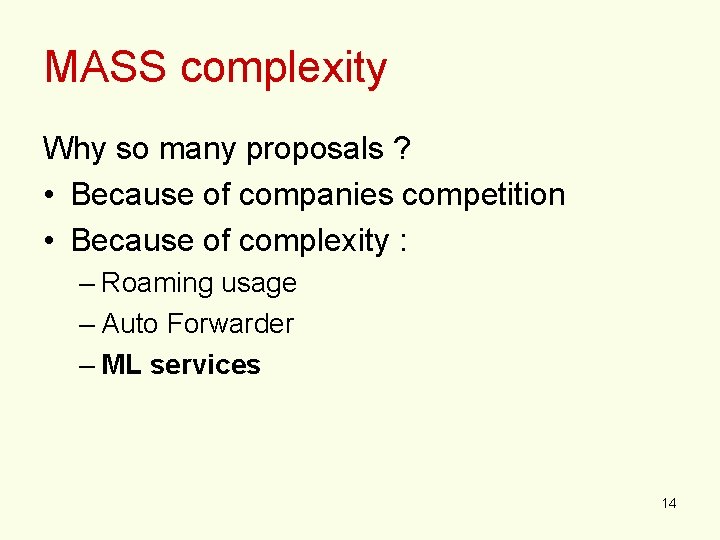 MASS complexity

Why so many proposals ?

• Because of companies competition
• Because of complexity :
– Roaming usage
– Auto Forwarder
– ML services

14